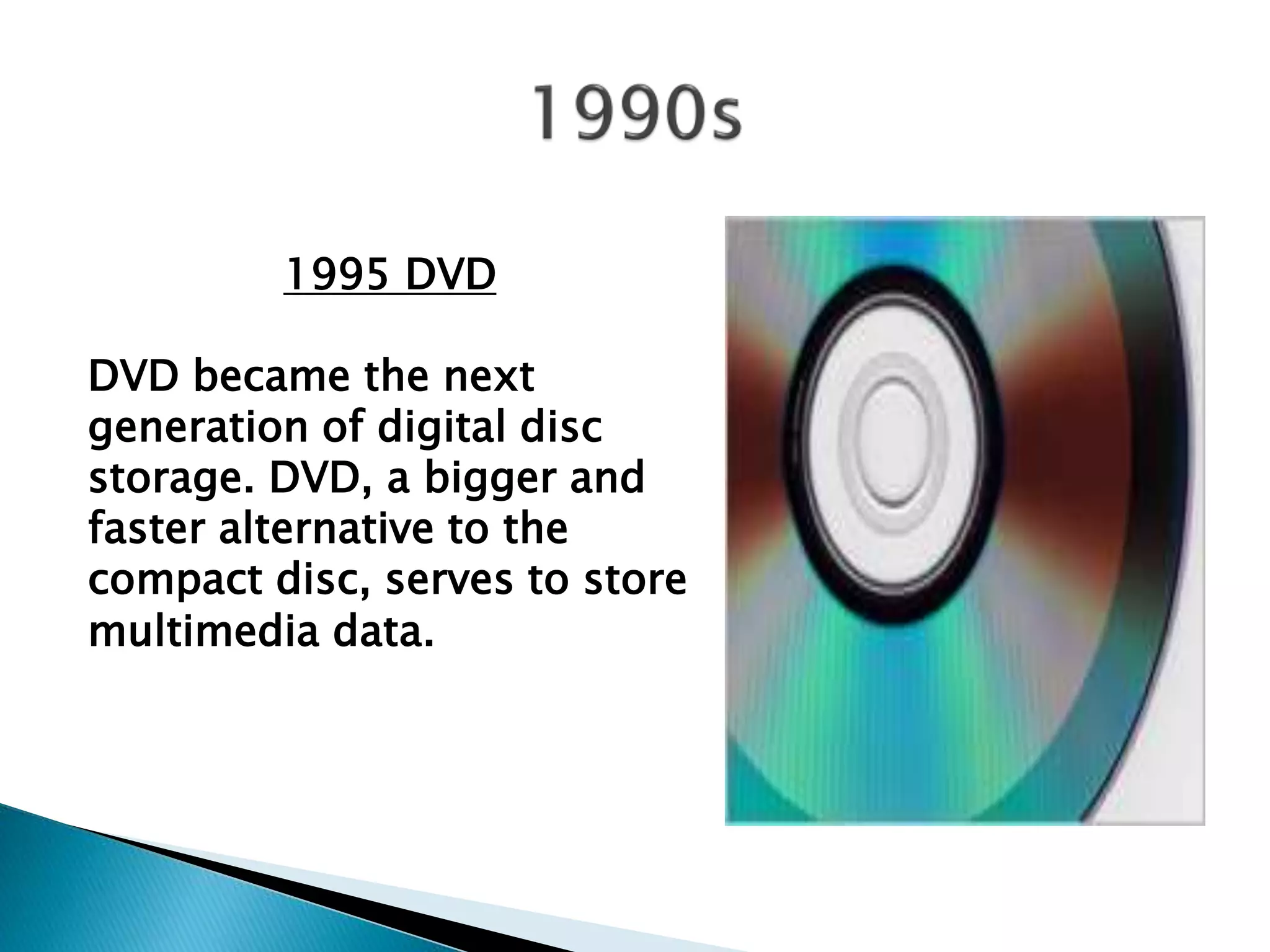 1990s

1995 DVD

DVD became the next generation of digital disc storage. DVD, a bigger and faster alternative to the compact disc, serves to store multimedia data.